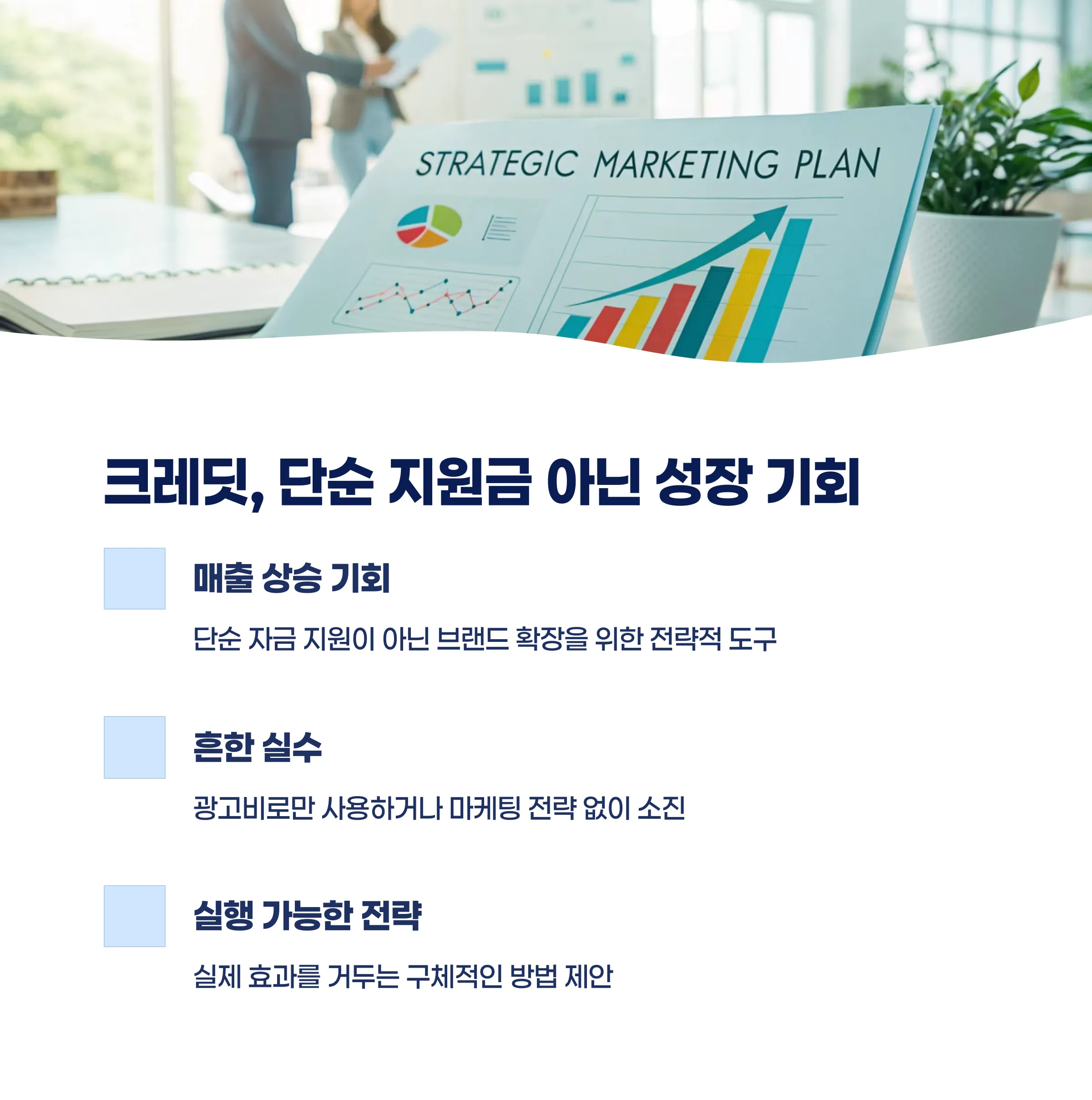 STRATEGIC MARKETING PLAN

크레딧, 단순 지원금 아닌 성장 기회

매출 상승 기회

단순 자금 지원이 아닌 브랜드 확장을 위한 전략적 도구

흔한 실수

광고비로만 사용하거나 마케팅 전략 없이 소진

실행 가능한 전략

실제 효과를 거두는 구체적인 방법 제안